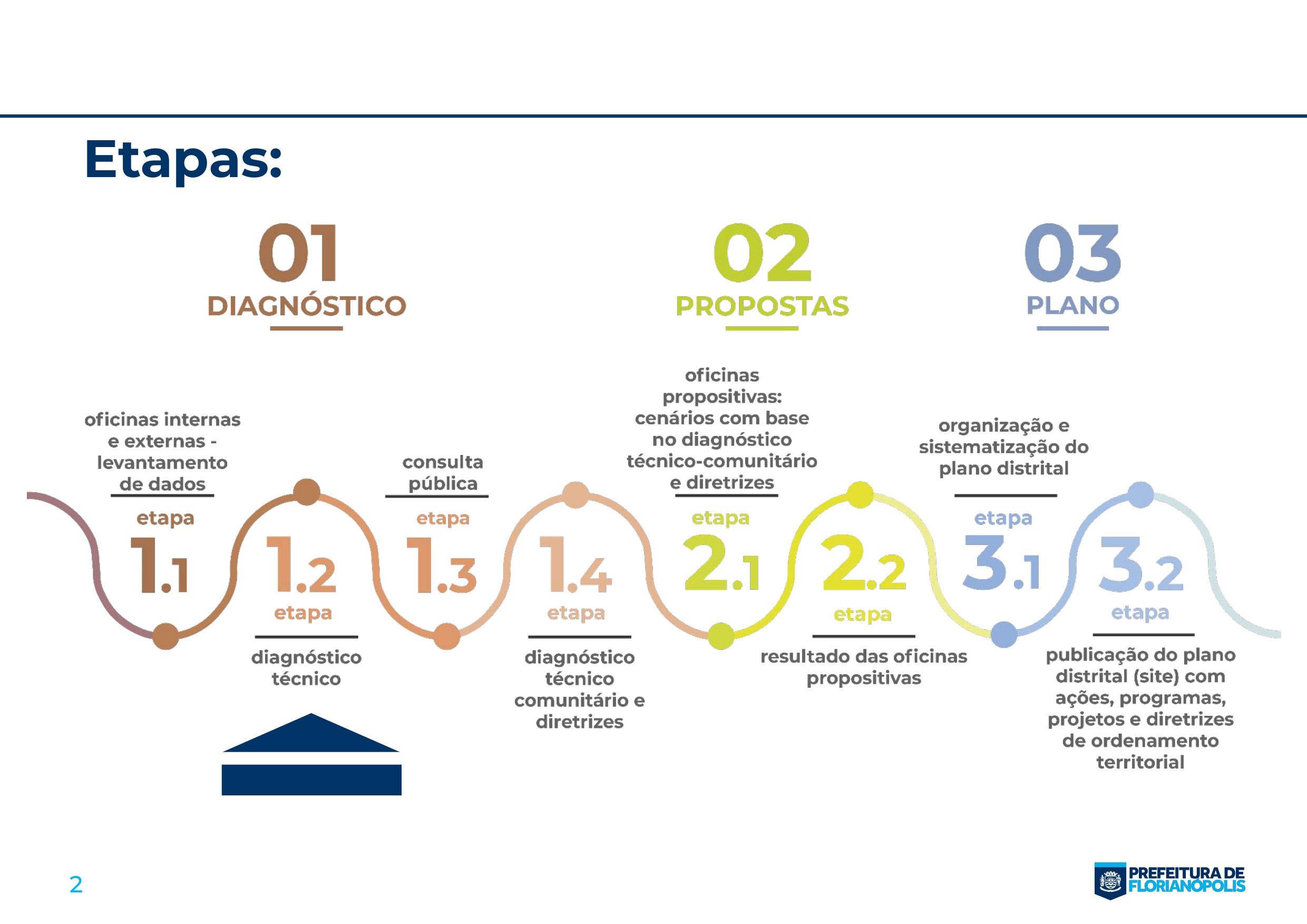 Etapas:

01
DIAGNÓSTICO

02
PROPOSTAS

03
PLANO

oficinas internas e externas - levantamento de dados
etapa
1.1

1.2
etapa
diagnóstico técnico

consulta pública
etapa
1.3

1.4
etapa
diagnóstico técnico comunitário e diretrizes

oficinas propositivas: cenários com base no diagnóstico técnico-comunitário e diretrizes
etapa
2.1

2.2
etapa
resultado das oficinas propositivas

organização e sistematização do plano distrital
etapa
3.1

3.2
etapa
publicação do plano distrital (site) com ações, programas, projetos e diretrizes de ordenamento territorial

2

PREFEITURA DE FLORIANÓPOLIS